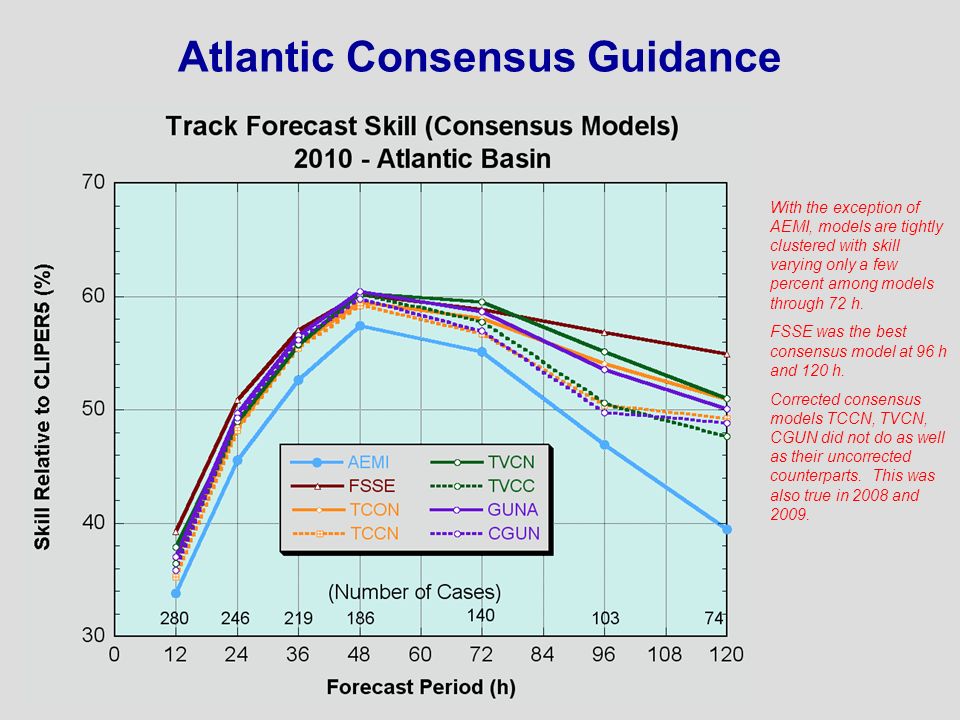 Atlantic Consensus Guidance

Track Forecast Skill (Consensus Models)
2010 - Atlantic Basin

Skill Relative to CLIPER5 (%)

70
60
50
40
30

AEMI
FSSE
TCON
TCCN
TVCN
TVCC
GUNA
CGUN

(Number of Cases)
280 246 219 186 140 103 74

0 12 24 36 48 60 72 84 96 108 120

Forecast Period (h)

With the exception of AEMI, models are tightly clustered with skill varying only a few percent among models through 72 h.

FSSE was the best consensus model at 96 h and 120 h.

Corrected consensus models TCCN, TVCN, CGUN did not do as well as their uncorrected counterparts. This was also true in 2008 and 2009.